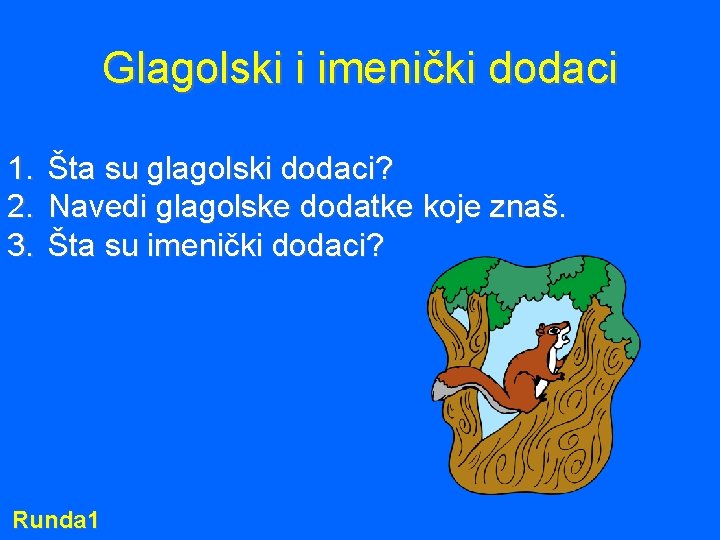 Glagolski i imenički dodaci

1. Šta su glagolski dodaci?
2. Navedi glagolske dodatke koje znaš.
3. Šta su imenički dodaci?

Runda1